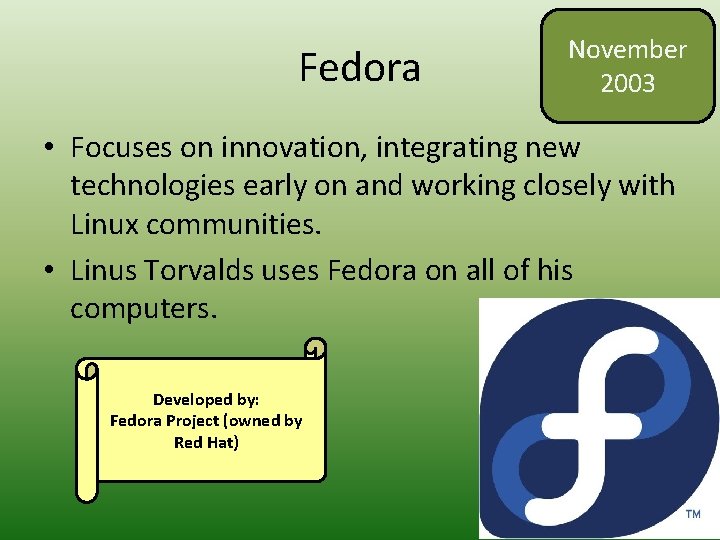 Fedora

November 2003

• Focuses on innovation, integrating new technologies early on and working closely with Linux communities.
• Linus Torvalds uses Fedora on all of his computers.

Developed by:
Fedora Project (owned by Red Hat)

TM